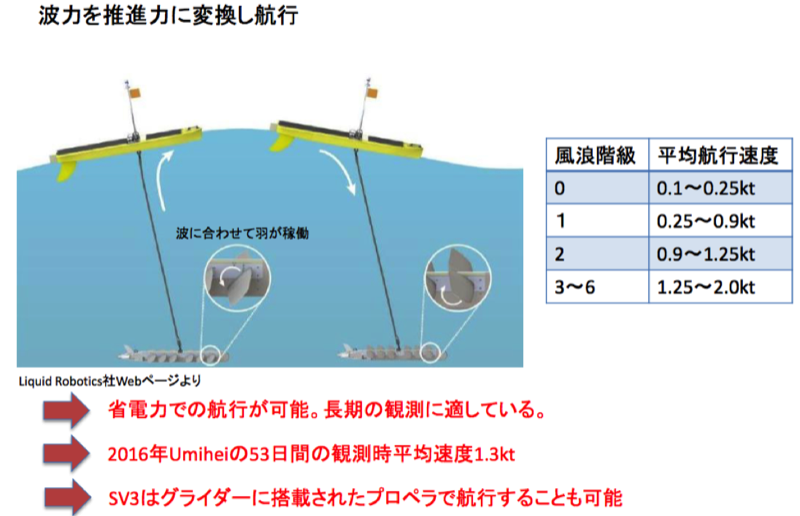 波力を推進力に変換し航行

波に合わせて羽が稼働

| 風浪階級 | 平均航行速度 |
|---|---|
| 0 | 0.1〜0.25kt |
| 1 | 0.25〜0.9kt |
| 2 | 0.9〜1.25kt |
| 3〜6 | 1.25〜2.0kt |

Liquid Robotics社Webページより

省電力での航行が可能。長期の観測に適している。

2016年Umiheiの53日間の観測時平均速度1.3kt

SV3はグライダーに搭載されたプロペラで航行することも可能